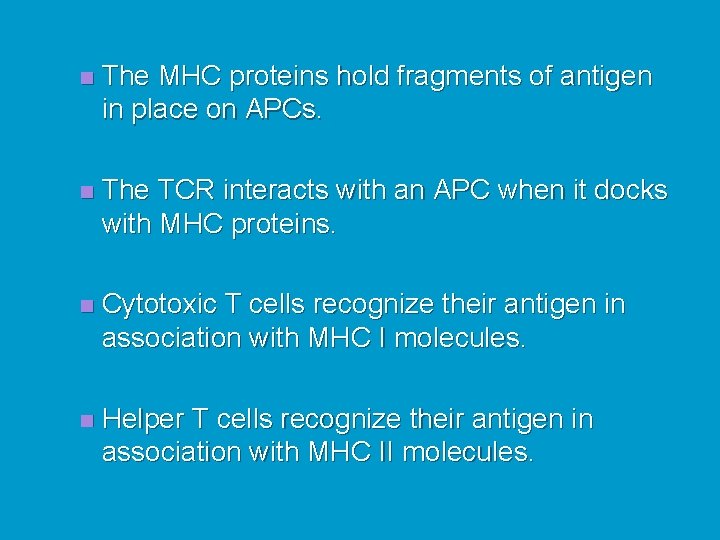 - The MHC proteins hold fragments of antigen in place on APCs.

- The TCR interacts with an APC when it docks with MHC proteins.

- Cytotoxic T cells recognize their antigen in association with MHC I molecules.

- Helper T cells recognize their antigen in association with MHC II molecules.